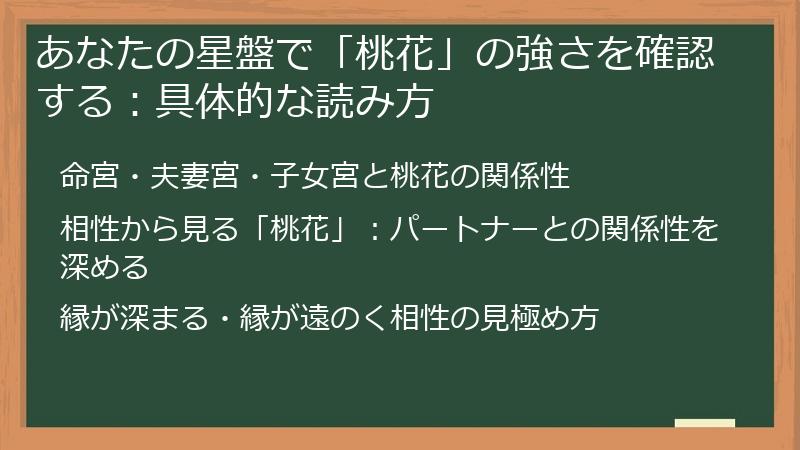 あなたの星盤で「桃花」の強さを確認する：具体的な読み方

命宮・夫妻宮・子女宮と桃花の関係性

相性から見る「桃花」：パートナーとの関係性を深める

縁が深まる・縁が遠のく相性の見極め方